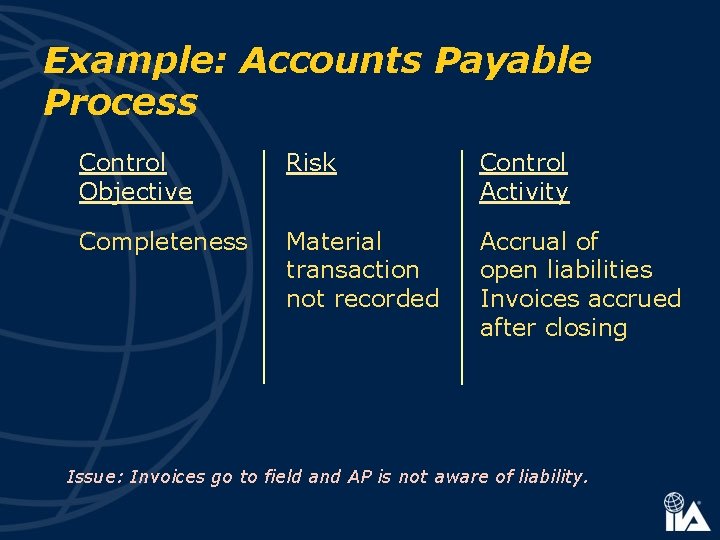 Example: Accounts Payable Process

| Control Objective | Risk | Control Activity |
|---|---|---|
| Completeness | Material transaction not recorded | Accrual of open liabilities Invoices accrued after closing |

Issue: Invoices go to field and AP is not aware of liability.

IIA